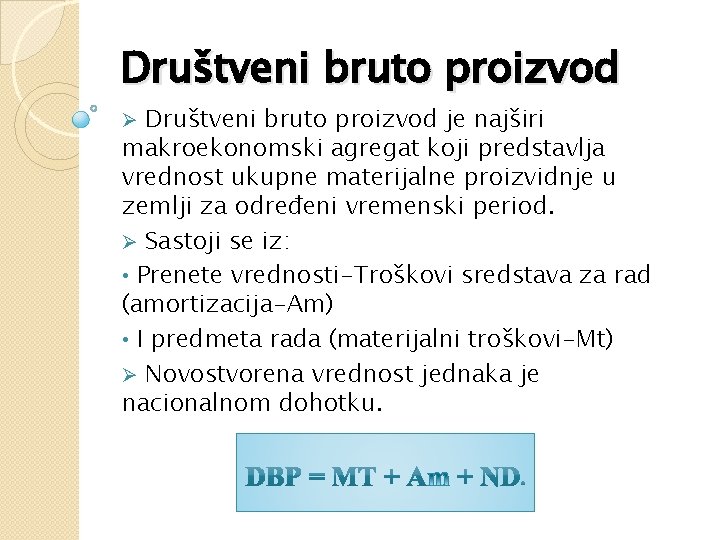 Društveni bruto proizvod

➢ Društveni bruto proizvod je najširi makroekonomski agregat koji predstavlja vrednost ukupne materijalne proizvidnje u zemlji za određeni vremenski period.

➢ Sastoji se iz:

• Prenete vrednosti-Troškovi sredstava za rad (amortizacija-Am)

• I predmeta rada (materijalni troškovi-Mt)

➢ Novostvorena vrednost jednaka je nacionalnom dohotku.

DBP = MT + Am + ND.